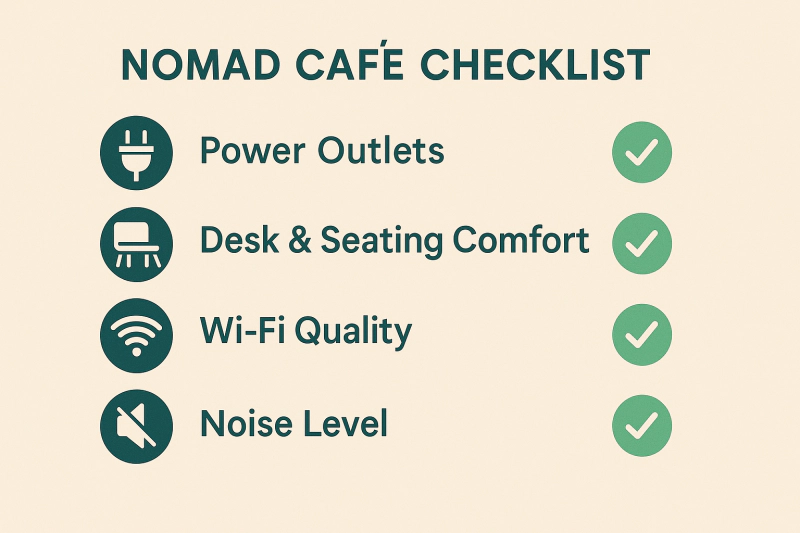 NOMAD CAFÉ CHECKLIST

Power Outlets

Desk & Seating Comfort

Wi-Fi Quality

Noise Level